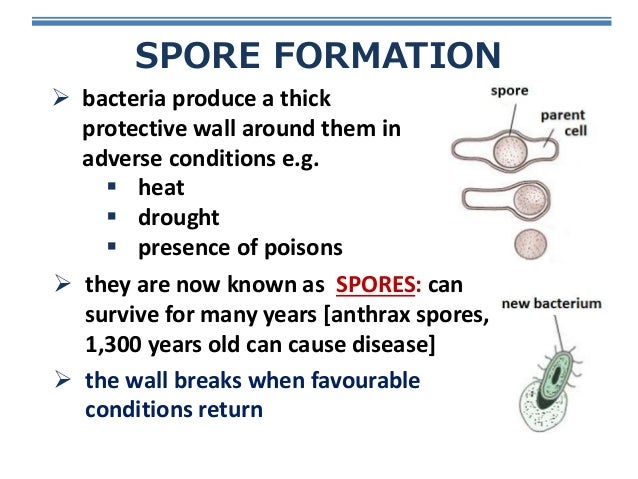 SPORE FORMATION

➢ bacteria produce a thick protective wall around them in adverse conditions e.g.
▪ heat
▪ drought
▪ presence of poisons

➢ they are now known as SPORES: can survive for many years [anthrax spores, 1,300 years old can cause disease]

➢ the wall breaks when favourable conditions return

spore

parent cell

new bacterium